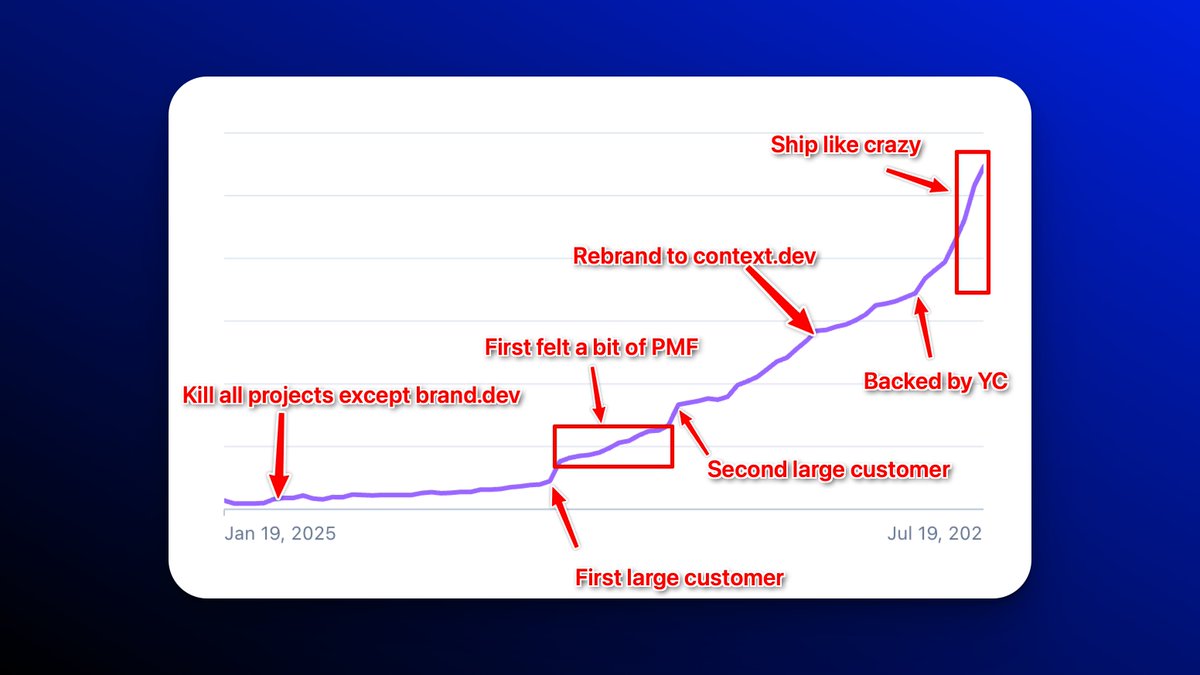 Ship like crazy

Rebrand to context.dev

First felt a bit of PMF

Kill all projects except brand.dev

Backed by YC

Second large customer

Jan 19, 2025

Jul 19, 202

First large customer